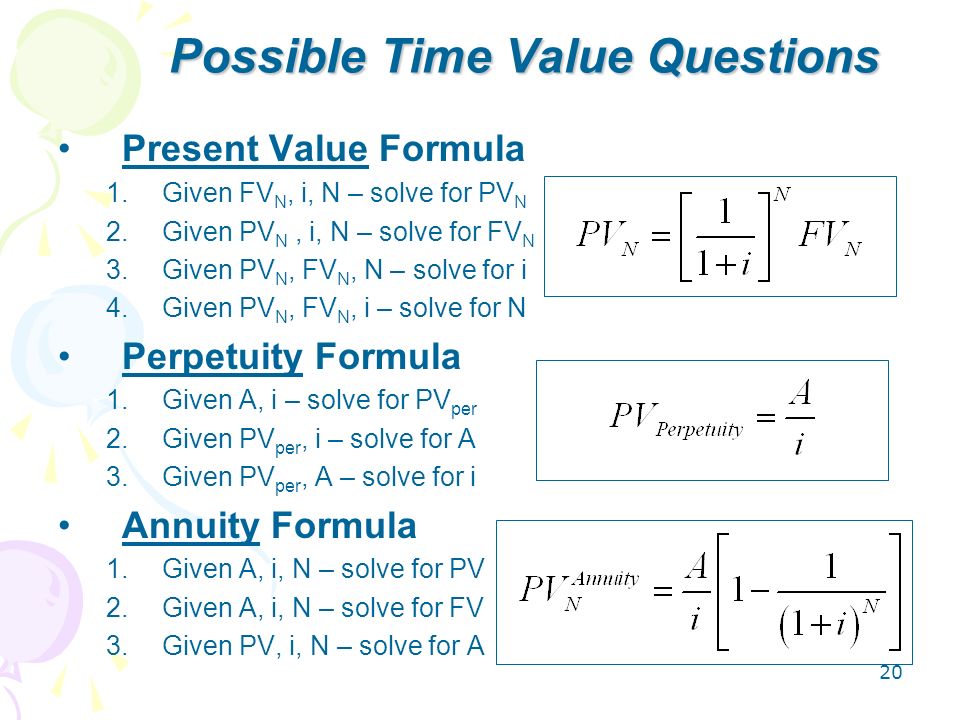 Possible Time Value Questions

• Present Value Formula
1. Given $FV_N$, i, N – solve for $PV_N$
2. Given $PV_N$ , i, N – solve for $FV_N$
3. Given $PV_N$, $FV_N$, N – solve for i
4. Given $PV_N$, $FV_N$, i – solve for N

$PV_N = \left[\frac{1}{1+i}\right]^N FV_N$

• Perpetuity Formula
1. Given A, i – solve for $PV_{per}$
2. Given $PV_{per}$, i – solve for A
3. Given $PV_{per}$, A – solve for i

$PV_{Perpetuity} = \frac{A}{i}$

• Annuity Formula
1. Given A, i, N – solve for PV
2. Given A, i, N – solve for FV
3. Given PV, i, N – solve for A

$PV_N^{Annuity} = \frac{A}{i}\left[1 - \frac{1}{(1+i)^N}\right]$

20